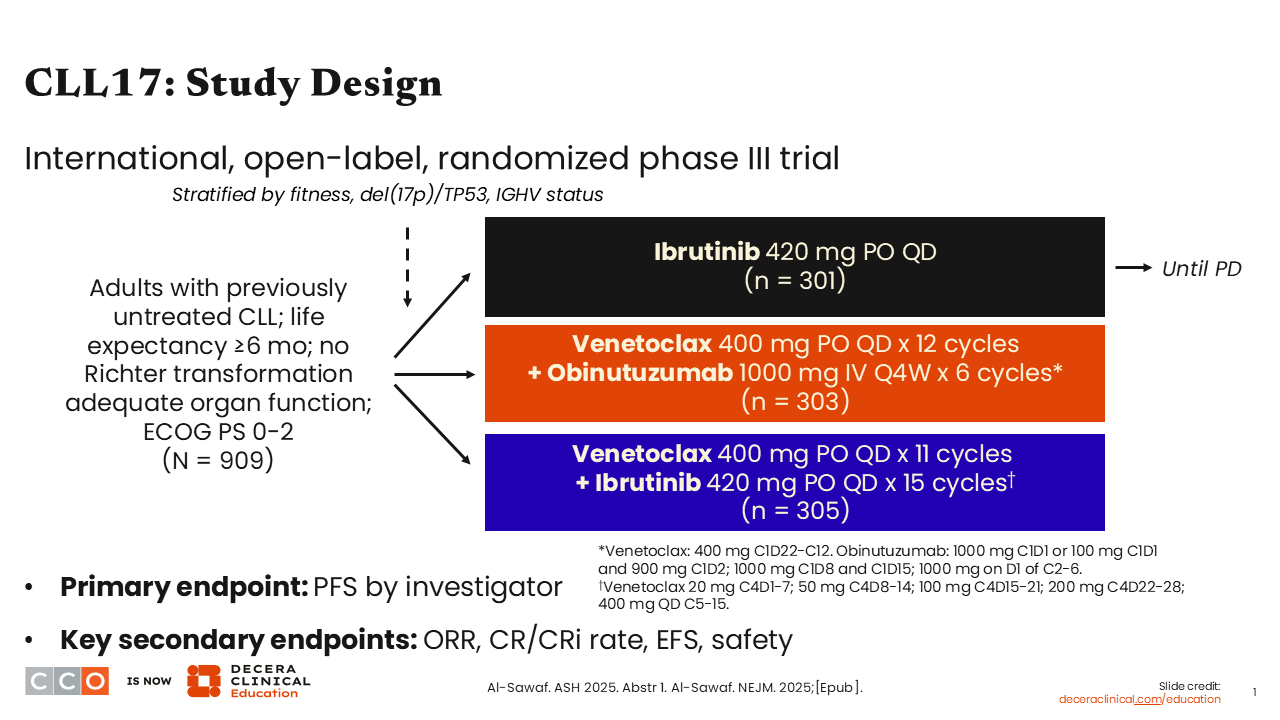 CLL17: Study Design

International, open-label, randomized phase III trial

Stratified by fitness, del(17p)/TP53, IGHV status

Adults with previously untreated CLL; life expectancy ≥6 mo; no Richter transformation adequate organ function; ECOG PS 0-2
(N = 909)

Ibrutinib 420 mg PO QD
(n = 301)

Until PD

Venetoclax 400 mg PO QD x 12 cycles
+ Obinutuzumab 1000 mg IV Q4W x 6 cycles*
(n = 303)

Venetoclax 400 mg PO QD x 11 cycles
+ Ibrutinib 420 mg PO QD x 15 cycles†
(n = 305)

*Venetoclax: 400 mg C1D22-C12. Obinutuzumab: 1000 mg C1D1 or 100 mg C1D1 and 900 mg C1D2; 1000 mg C1D8 and C1D15; 1000 mg on D1 of C2-6.
†Venetoclax 20 mg C4D1-7; 50 mg C4D8-14; 100 mg C4D15-21; 200 mg C4D22-28; 400 mg QD C5-15.

• Primary endpoint: PFS by investigator

• Key secondary endpoints: ORR, CR/CRi rate, EFS, safety

CCO IS NOW DECERA CLINICAL Education

Al-Sawaf. ASH 2025. Abstr 1. Al-Sawaf. NEJM. 2025;[Epub].

Slide credit:
deceraclinical.com/education

1